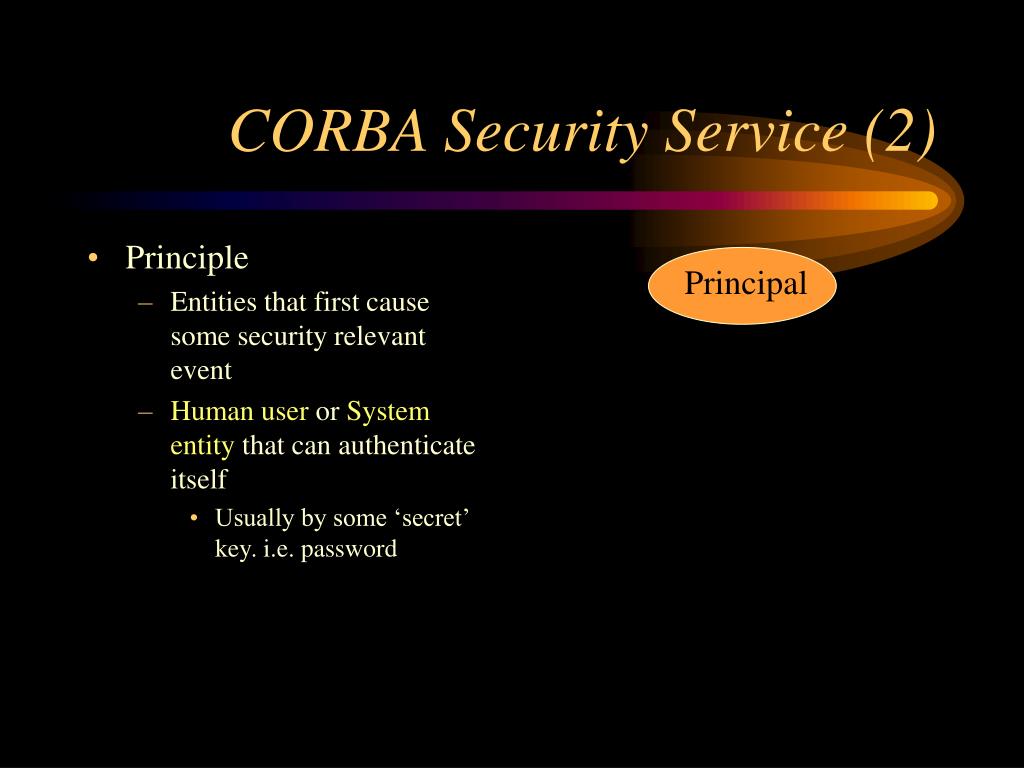 CORBA Security Service (2)

• Principle
  – Entities that first cause some security relevant event
  – Human user or System entity that can authenticate itself
    • Usually by some ‘secret’ key. i.e. password

Principal